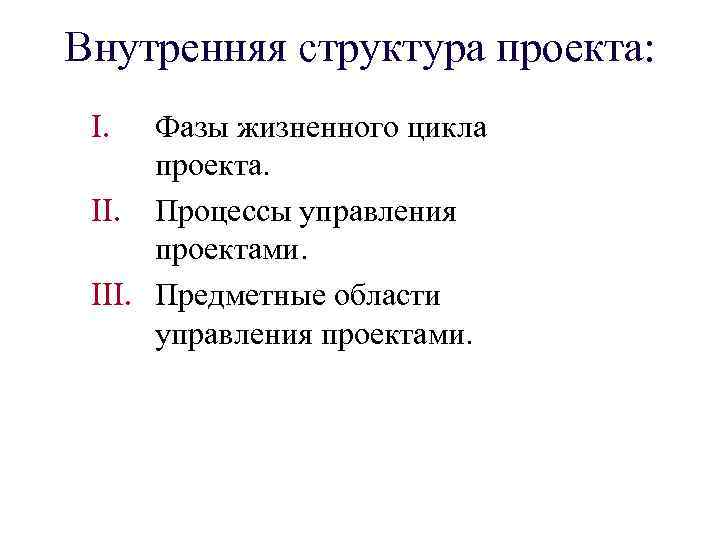 Внутренняя структура проекта:

I. Фазы жизненного цикла проекта.

II. Процессы управления проектами.

III. Предметные области управления проектами.